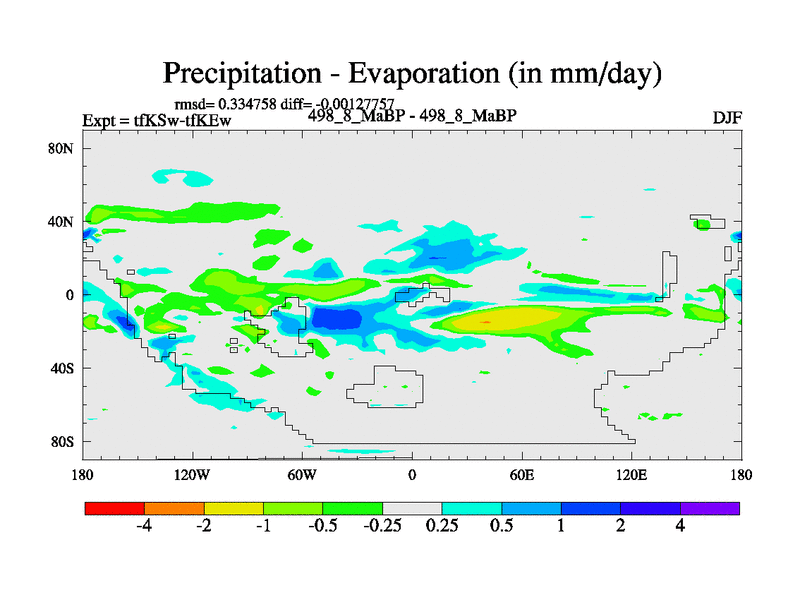 Precipitation - Evaporation (in mm/day)

rmsd= 0.334758 diff= -0.00127757
Expt = tfKSw-tfKEw
498_8_MaBP - 498_8_MaBP
DJF

80N
40N
0
40S
80S

180
120W
60W
0
60E
120E
180

-4
-2
-1
-0.5
-0.25
0.25
0.5
1
2
4